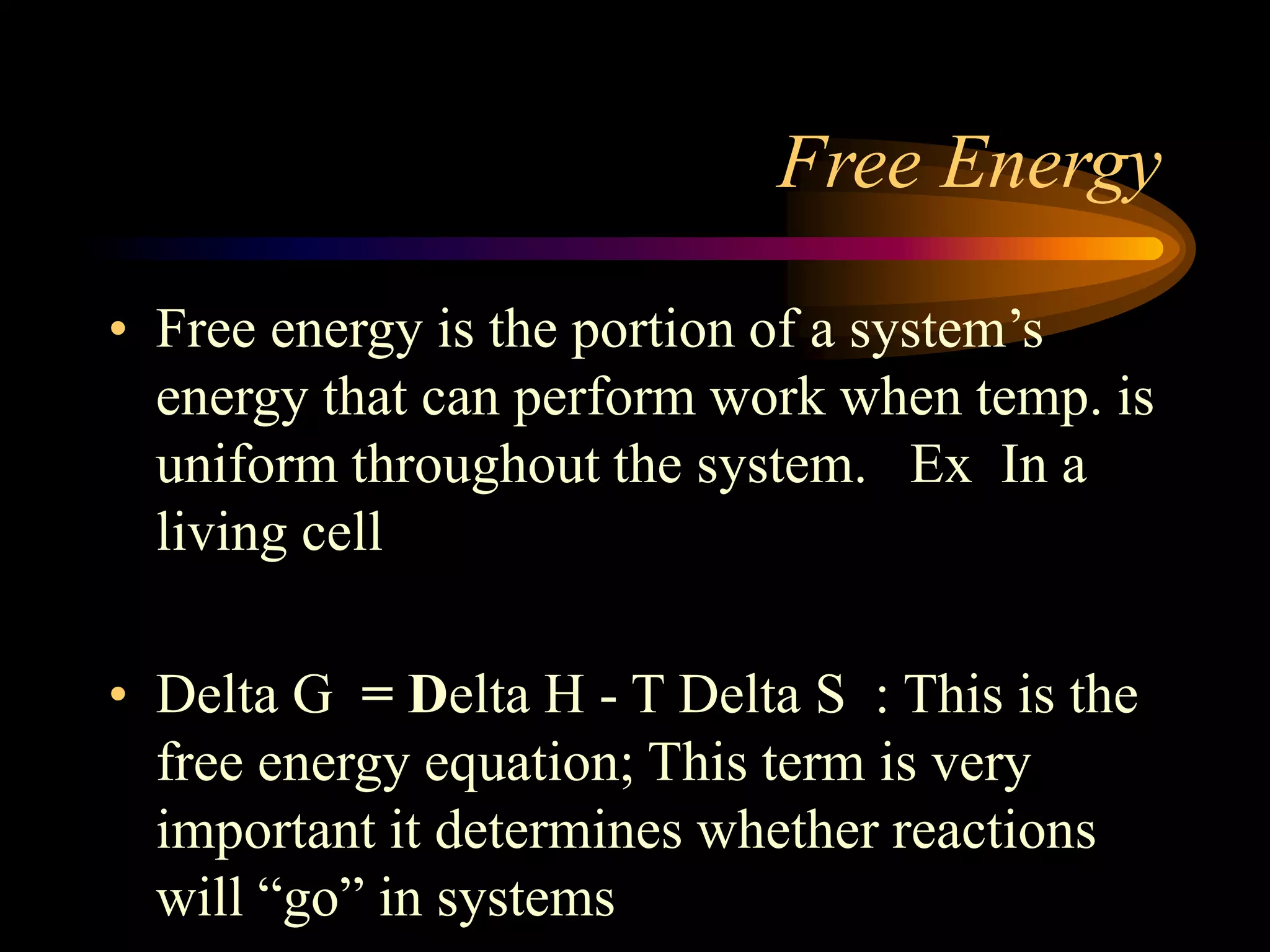 Free Energy

• Free energy is the portion of a system’s energy that can perform work when temp. is uniform throughout the system. Ex In a living cell

• Delta G = Delta H - T Delta S : This is the free energy equation; This term is very important it determines whether reactions will “go” in systems